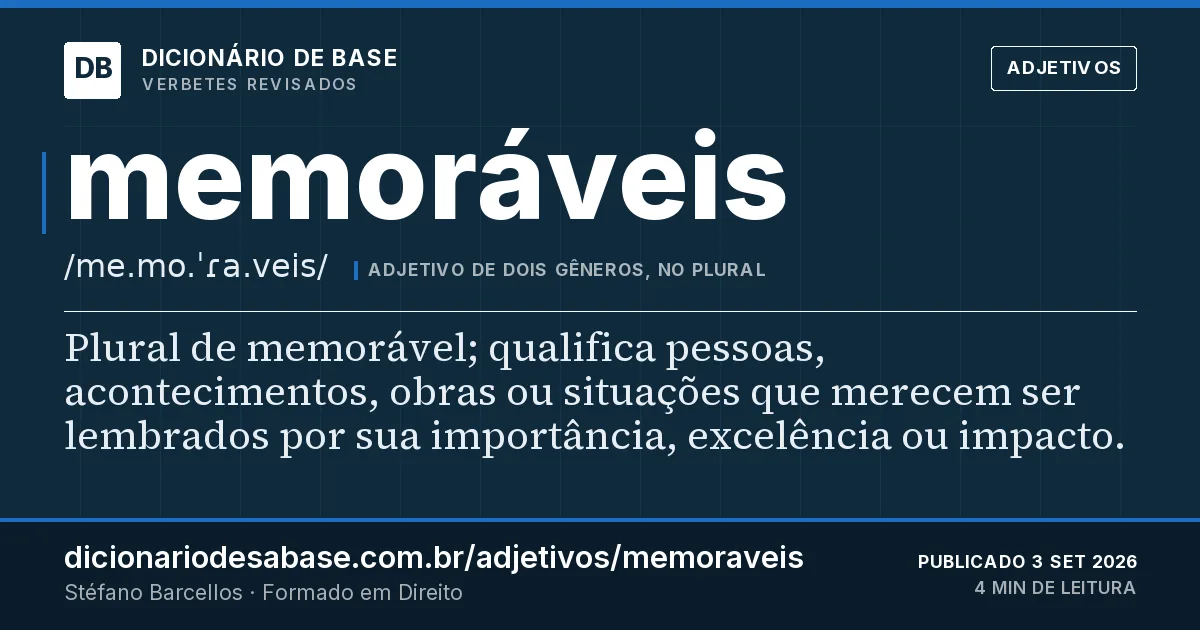 DB

DICIONÁRIO DE BASE
VERBETES REVISADOS

ADJETIVOS

memoráveis

/me.mo.ˈɾa.veis/

ADJETIVO DE DOIS GÊNEROS, NO PLURAL

Plural de memorável; qualifica pessoas, acontecimentos, obras ou situações que merecem ser lembrados por sua importância, excelência ou impacto.

dicionariodesabase.com.br/adjetivos/memoraveis
Stéfano Barcellos · Formado em Direito

PUBLICADO 3 SET 2026
4 MIN DE LEITURA